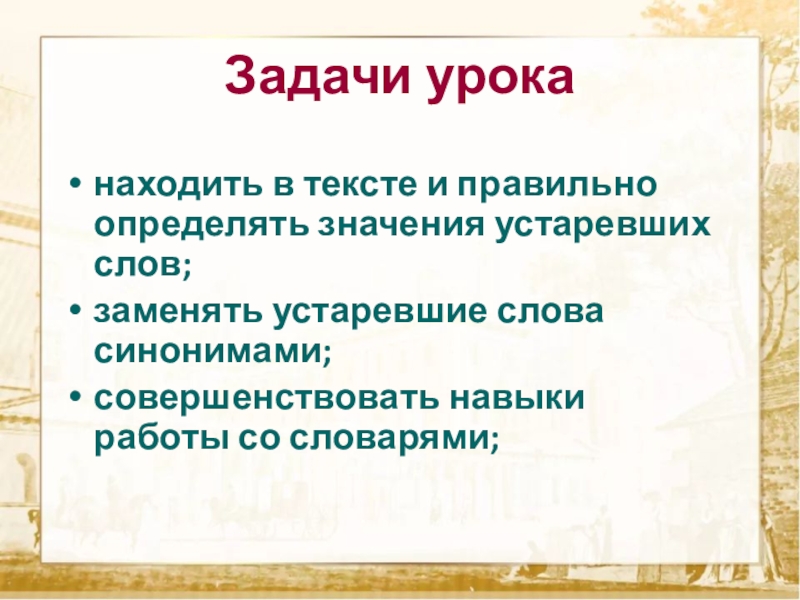 Задачи урока

• находить в тексте и правильно определять значения устаревших слов;
• заменять устаревшие слова синонимами;
• совершенствовать навыки работы со словарями;